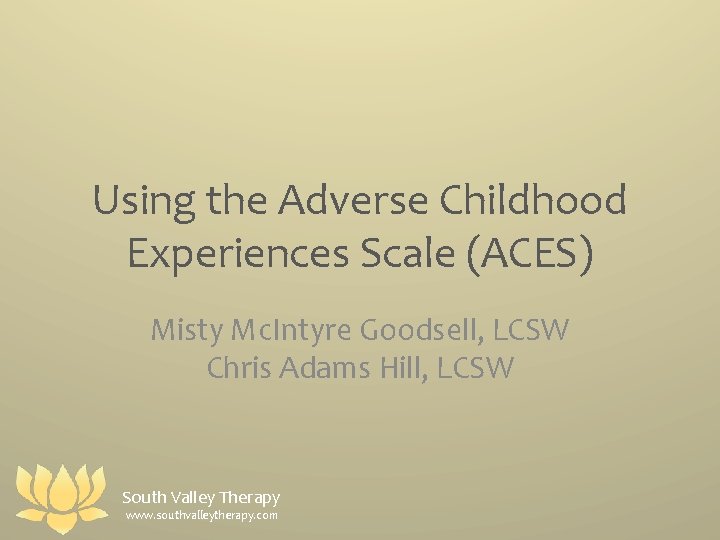 Using the Adverse Childhood Experiences Scale (ACES)

Misty McIntyre Goodsell, LCSW
Chris Adams Hill, LCSW

South Valley Therapy
www.southvalleytherapy.com